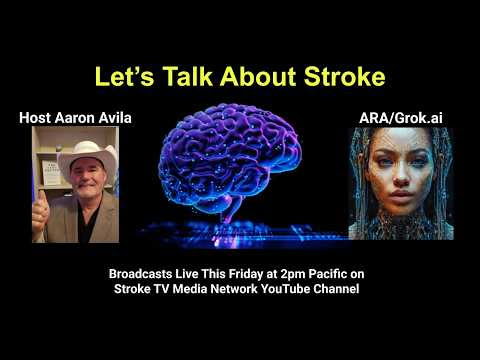 Let's Talk About Stroke

Host Aaron Avila

ARA/Grok.ai

Broadcasts Live This Friday at 2pm Pacific on Stroke TV Media Network YouTube Channel